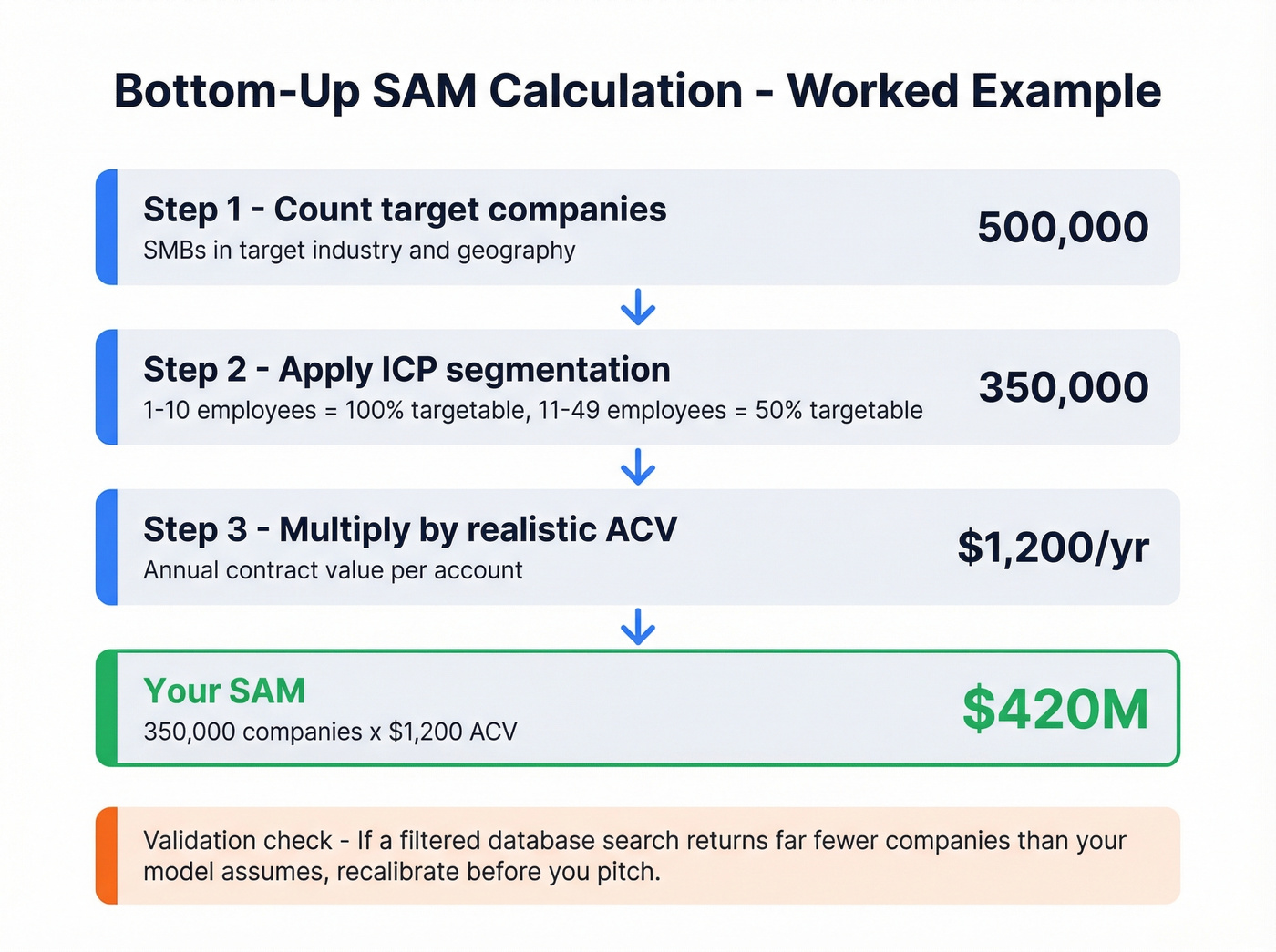 Bottom-Up SAM Calculation - Worked Example

Step 1 - Count target companies
SMBs in target industry and geography
500,000

Step 2 - Apply ICP segmentation
1-10 employees = 100% targetable, 11-49 employees = 50% targetable
350,000

Step 3 - Multiply by realistic ACV
Annual contract value per account
$1,200/yr

Your SAM
350,000 companies x $1,200 ACV
$420M

Validation check - If a filtered database search returns far fewer companies than your model assumes, recalibrate before you pitch.